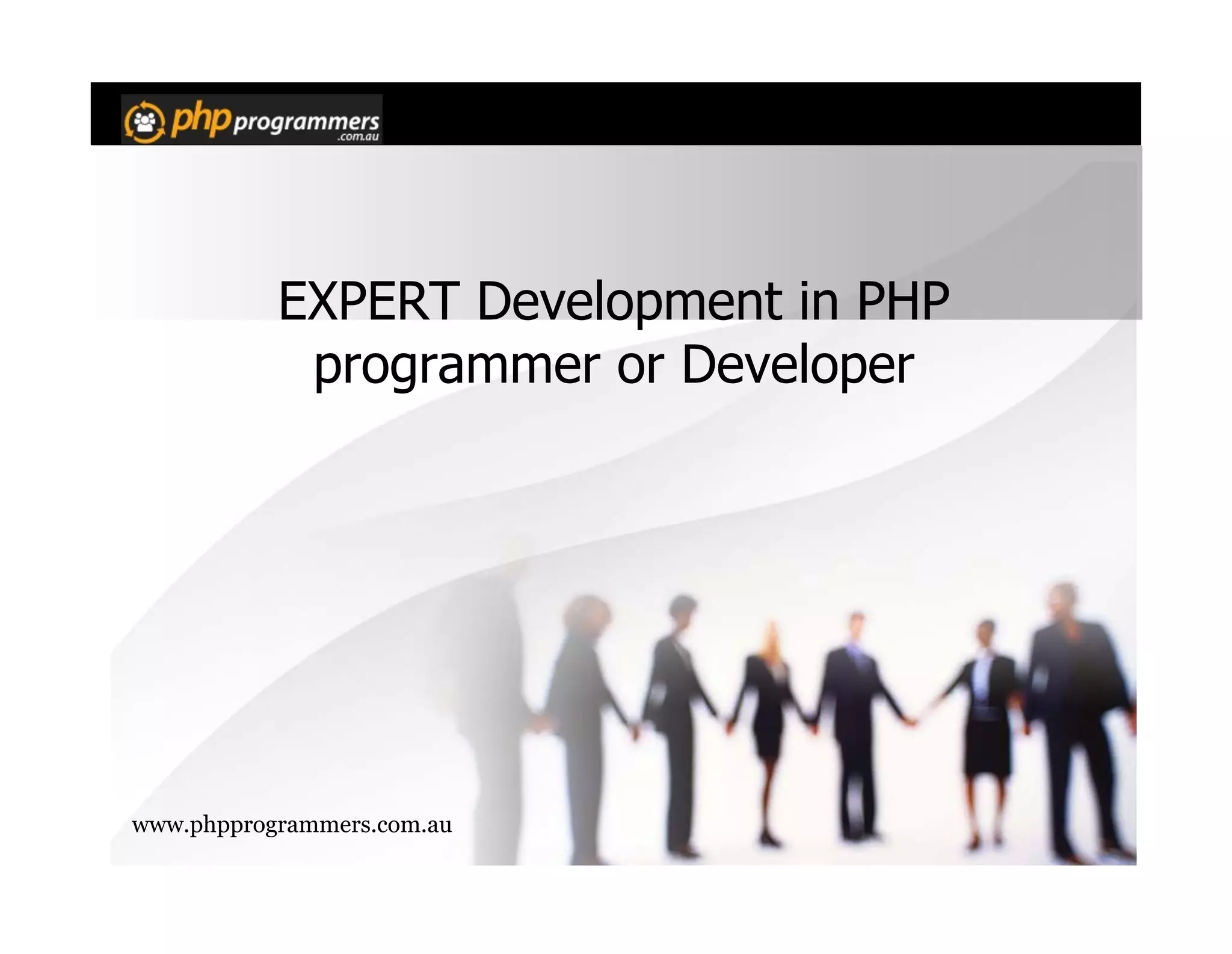 php programmers .com.au

EXPERT Development in PHP programmer or Developer

www.phpprogrammers.com.au